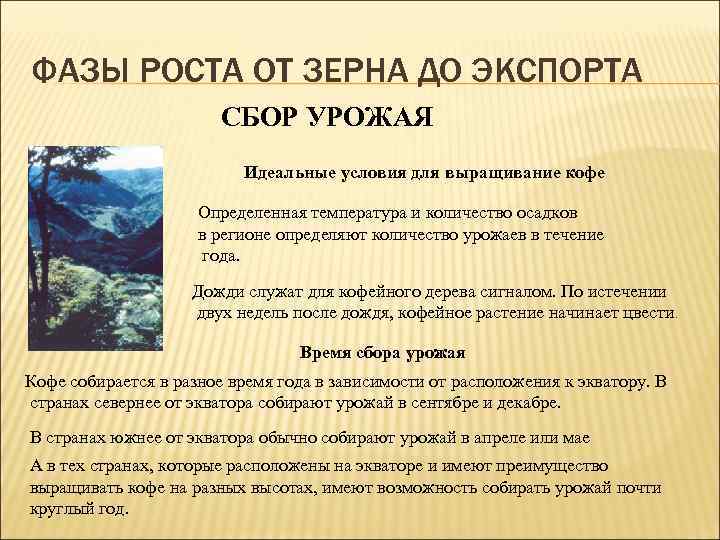 ФАЗЫ РОСТА ОТ ЗЕРНА ДО ЭКСПОРТА

СБОР УРОЖАЯ

Идеальные условия для выращивание кофе

Определенная температура и количество осадков в регионе определяют количество урожаев в течение года.

Дожди служат для кофейного дерева сигналом. По истечении двух недель после дождя, кофейное растение начинает цвести.

Время сбора урожая

Кофе собирается в разное время года в зависимости от расположения к экватору. В странах севернее от экватора собирают урожай в сентябре и декабре.

В странах южнее от экватора обычно собирают урожай в апреле или мае

А в тех странах, которые расположены на экваторе и имеют преимущество выращивать кофе на разных высотах, имеют возможность собирать урожай почти круглый год.